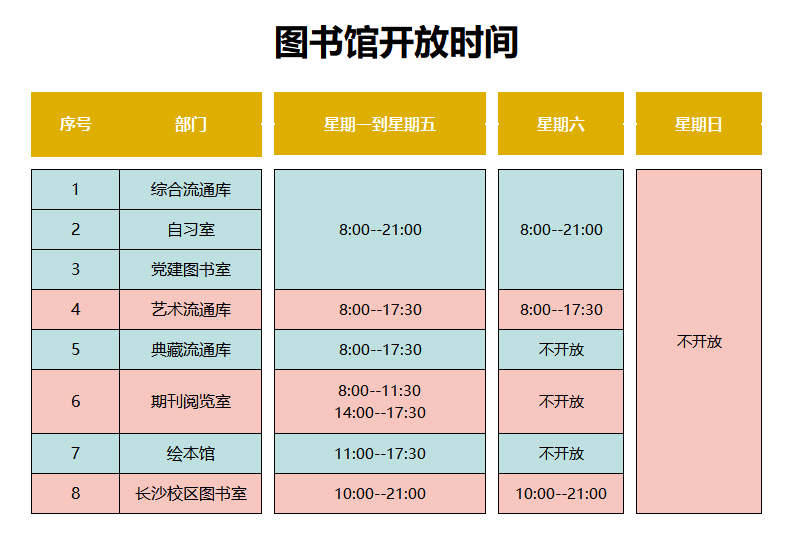 图书馆开放时间

| 序号 | 部门 | 星期一到星期五 | 星期六 | 星期日 |
|---|---|---|---|---|
| 1 | 综合流通库 | 8:00--21:00 | 8:00--21:00 | 不开放 |
| 2 | 自习室 | 8:00--21:00 | 8:00--21:00 | 不开放 |
| 3 | 党建图书室 | 8:00--21:00 | 8:00--21:00 | 不开放 |
| 4 | 艺术流通库 | 8:00--17:30 | 8:00--17:30 | 不开放 |
| 5 | 典藏流通库 | 8:00--17:30 | 不开放 | 不开放 |
| 6 | 期刊阅览室 | 8:00--11:30 14:00--17:30 | 不开放 | 不开放 |
| 7 | 绘本馆 | 11:00--17:30 | 不开放 | 不开放 |
| 8 | 长沙校区图书室 | 10:00--21:00 | 10:00--21:00 | 不开放 |